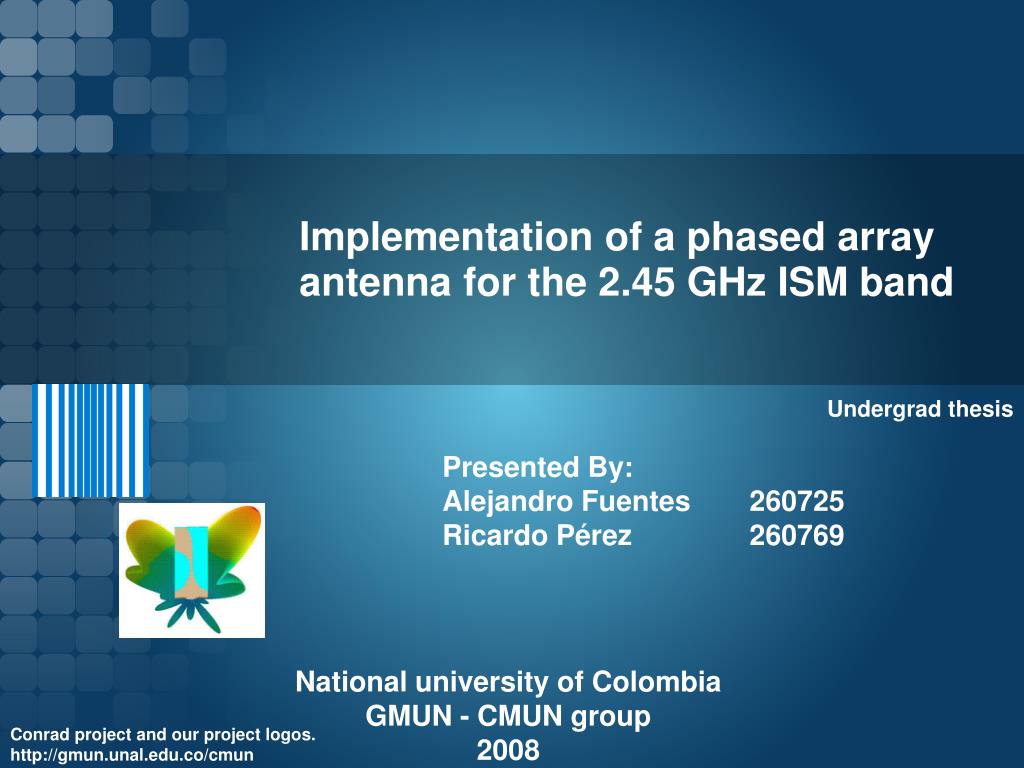 Implementation of a phased array antenna for the 2.45 GHz ISM band

Undergrad thesis

Presented By:
Alejandro Fuentes 260725
Ricardo Pérez 260769

National university of Colombia
GMUN - CMUN group
2008

Conrad project and our project logos.
http://gmun.unal.edu.co/cmun